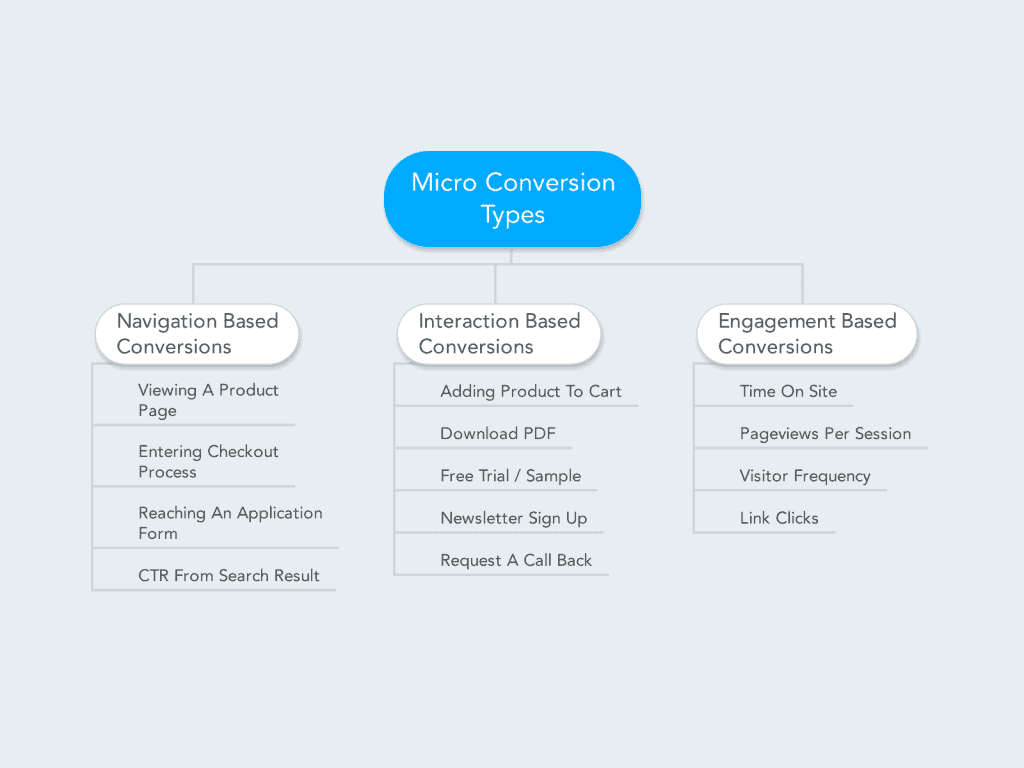 Micro Conversion Types

Navigation Based Conversions

Viewing A Product Page

Entering Checkout Process

Reaching An Application Form

CTR From Search Result

Interaction Based Conversions

Adding Product To Cart

Download PDF

Free Trial / Sample

Newsletter Sign Up

Request A Call Back

Engagement Based Conversions

Time On Site

Pageviews Per Session

Visitor Frequency

Link Clicks